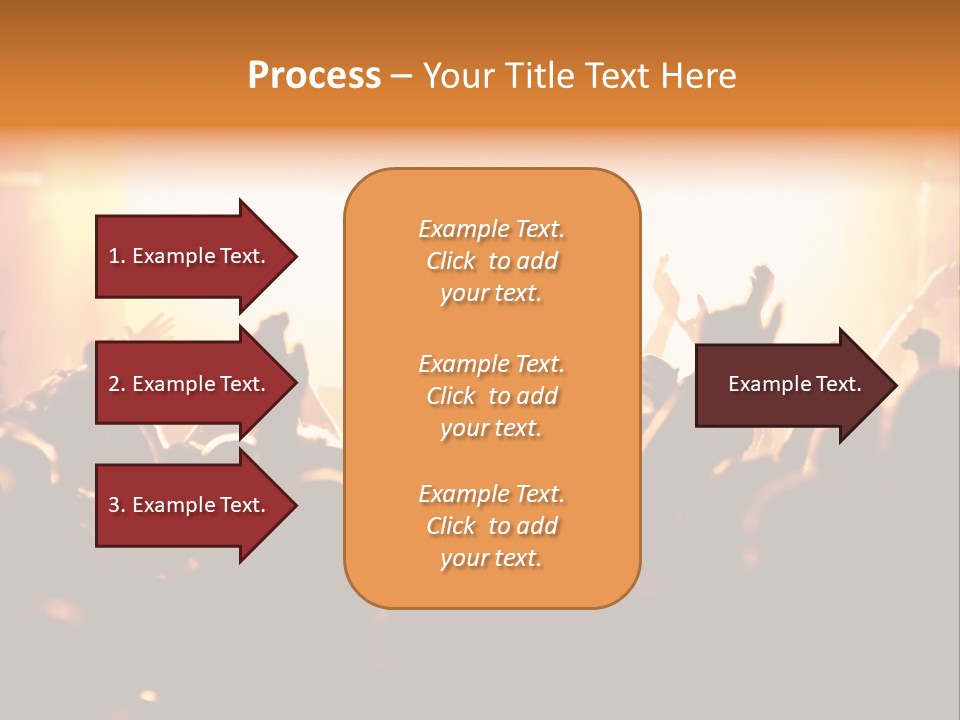 Process – Your Title Text Here

1. Example Text.

2. Example Text.

3. Example Text.

Example Text. Click to add your text.

Example Text. Click to add your text.

Example Text. Click to add your text.

Example Text.